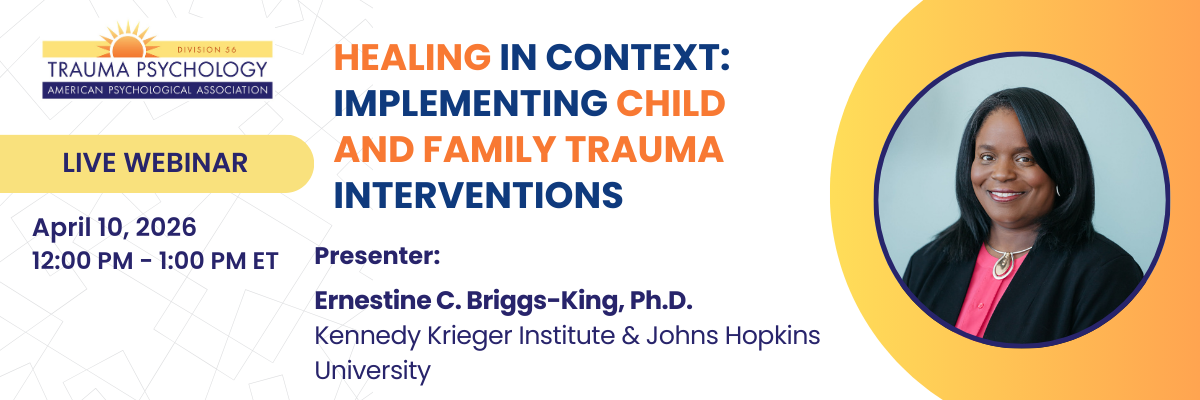 DIVISION 56
TRAUMA PSYCHOLOGY
AMERICAN PSYCHOLOGICAL ASSOCIATION

LIVE WEBINAR

April 10, 2026
12:00 PM - 1:00 PM ET

HEALING IN CONTEXT: IMPLEMENTING CHILD AND FAMILY TRAUMA INTERVENTIONS

Presenter:

Ernestine C. Briggs-King, Ph.D.
Kennedy Krieger Institute & Johns Hopkins University